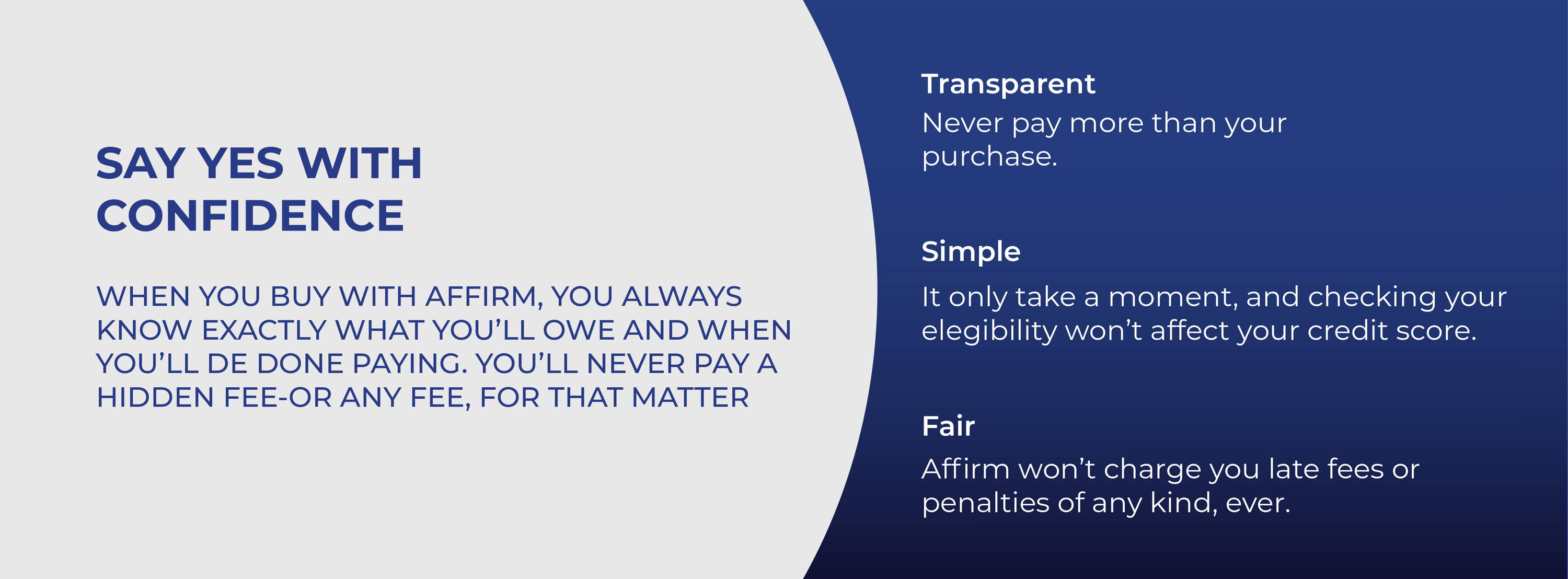 SAY YES WITH CONFIDENCE

WHEN YOU BUY WITH AFFIRM, YOU ALWAYS KNOW EXACTLY WHAT YOU'LL OWE AND WHEN YOU'LL DE DONE PAYING. YOU'LL NEVER PAY A HIDDEN FEE-OR ANY FEE, FOR THAT MATTER

Transparent

Never pay more than your purchase.

Simple

It only take a moment, and checking your elegibility won't affect your credit score.

Fair

Affirm won't charge you late fees or penalties of any kind, ever.